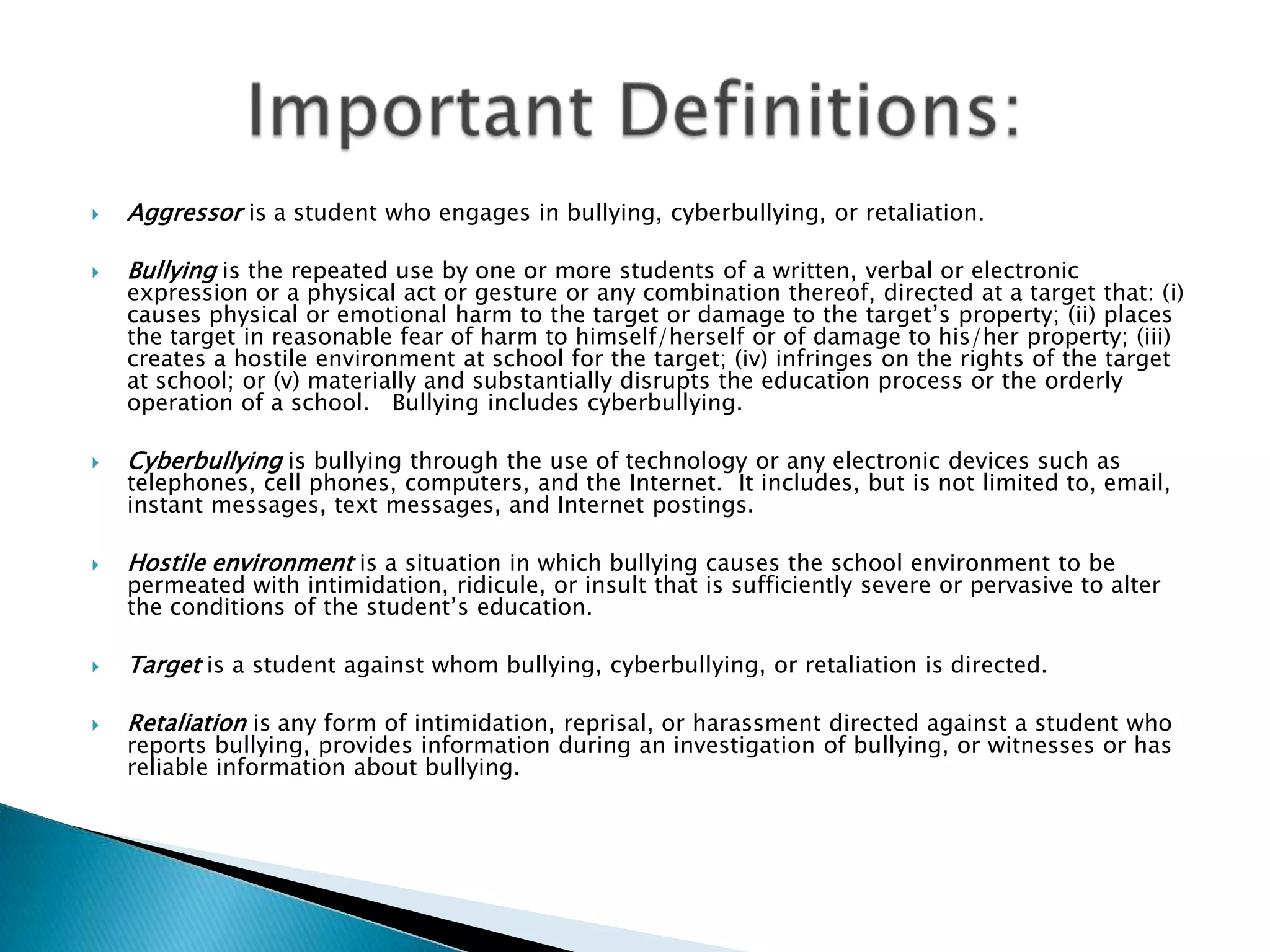 Important Definitions:

Aggressor is a student who engages in bullying, cyberbullying, or retaliation.

Bullying is the repeated use by one or more students of a written, verbal or electronic expression or a physical act or gesture or any combination thereof, directed at a target that: (i) causes physical or emotional harm to the target or damage to the target's property; (ii) places the target in reasonable fear of harm to himself/herself or of damage to his/her property; (iii) creates a hostile environment at school for the target; (iv) infringes on the rights of the target at school; or (v) materially and substantially disrupts the education process or the orderly operation of a school. Bullying includes cyberbullying.

Cyberbullying is bullying through the use of technology or any electronic devices such as telephones, cell phones, computers, and the Internet. It includes, but is not limited to, email, instant messages, text messages, and Internet postings.

Hostile environment is a situation in which bullying causes the school environment to be permeated with intimidation, ridicule, or insult that is sufficiently severe or pervasive to alter the conditions of the student's education.

Target is a student against whom bullying, cyberbullying, or retaliation is directed.

Retaliation is any form of intimidation, reprisal, or harassment directed against a student who reports bullying, provides information during an investigation of bullying, or witnesses or has reliable information about bullying.